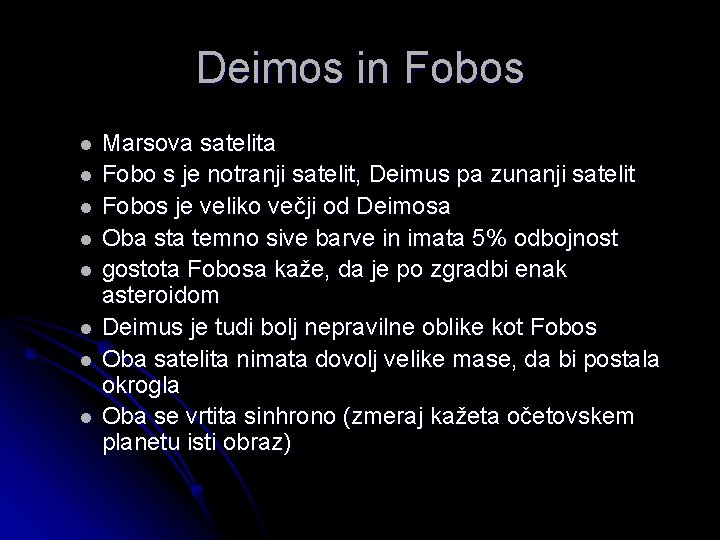 Deimos in Fobos

- Marsova satelita
- Fobo s je notranji satelit, Deimus pa zunanji satelit
- Fobos je veliko večji od Deimosa
- Oba sta temno sive barve in imata 5% odbojnost
- gostota Fobosa kaže, da je po zgradbi enak asteroidom
- Deimus je tudi bolj nepravilne oblike kot Fobos
- Oba satelita nimata dovolj velike mase, da bi postala okrogla
- Oba se vrtita sinhrono (zmeraj kažeta očetovskem planetu isti obraz)